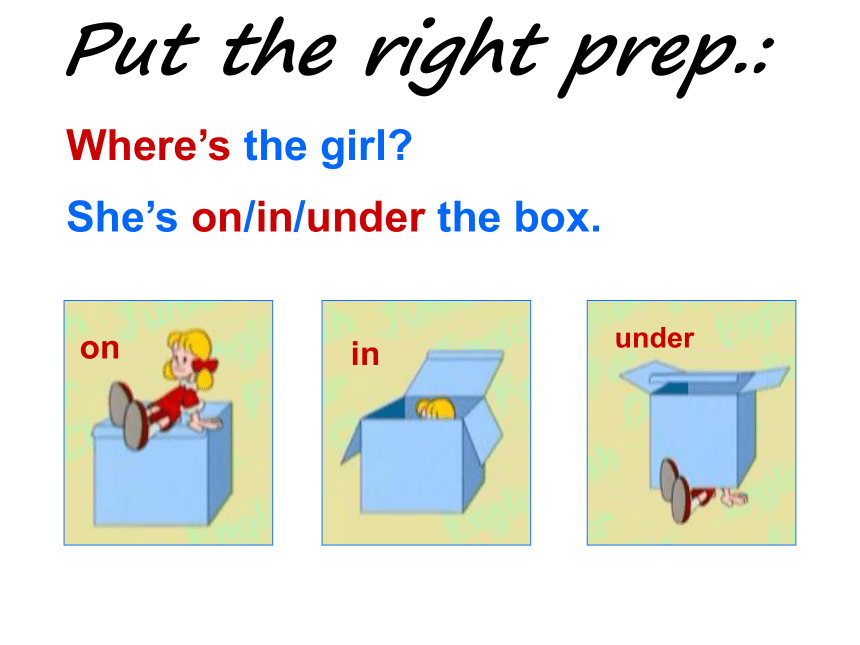 Put the right prep.:

Where's the girl?

She's on/in/under the box.

on

in

under